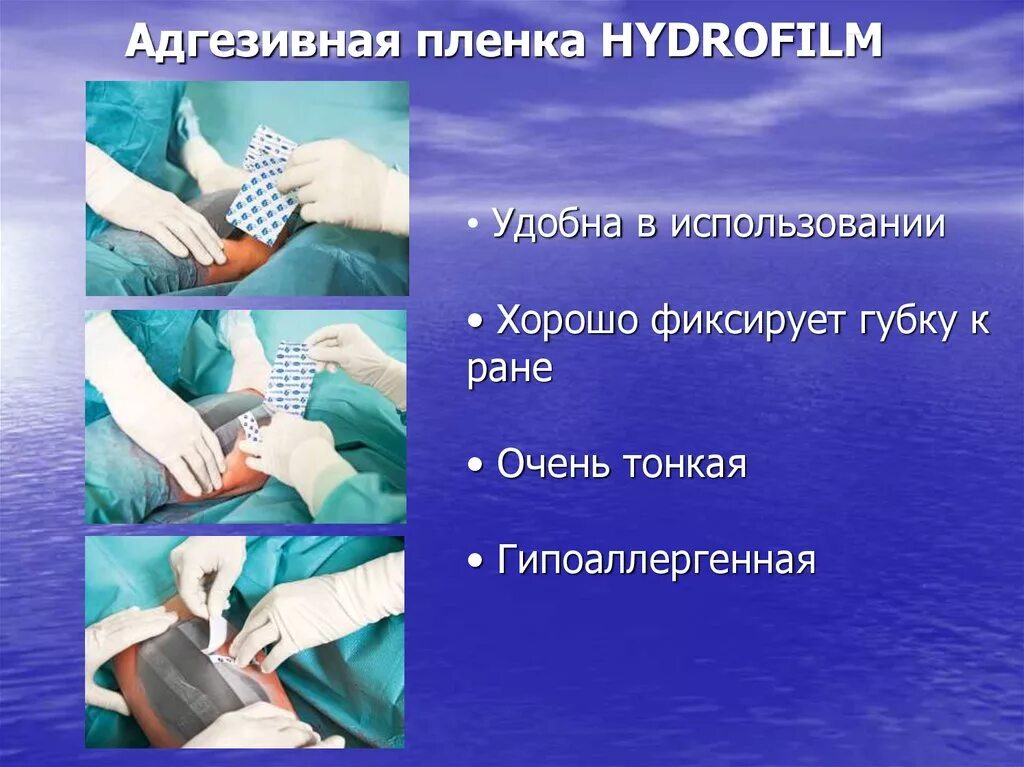 Адгезивная пленка HYDROFILM

• Удобна в использовании

• Хорошо фиксирует губку к ране

• Очень тонкая

• Гипоаллергенная